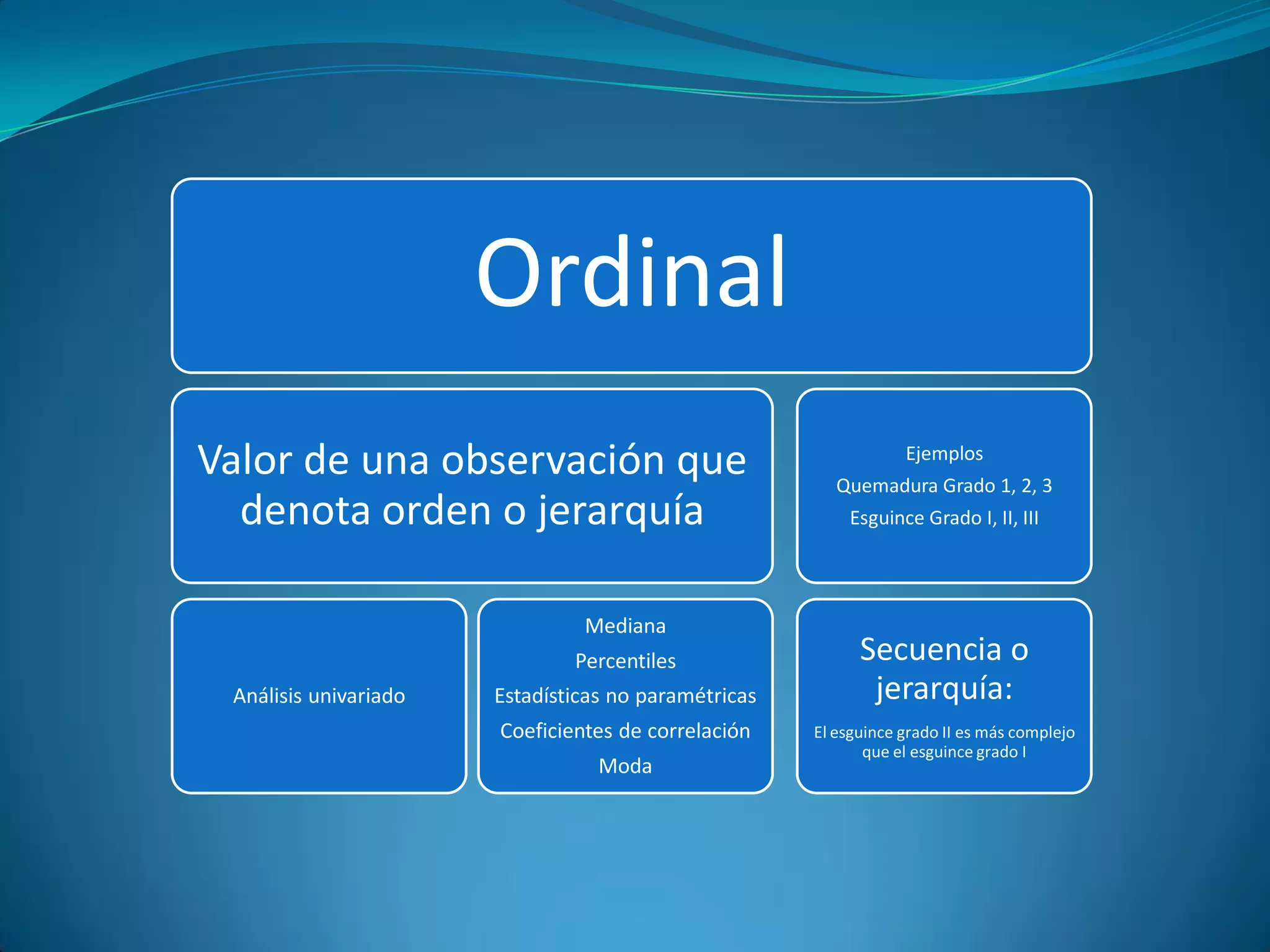 Ordinal

Valor de una observación que denota orden o jerarquía

Ejemplos
Quemadura Grado 1, 2, 3
Esguince Grado I, II, III

Análisis univariado

Mediana
Percentiles
Estadísticas no paramétricas
Coeficientes de correlación
Moda

Secuencia o jerarquía:

El esguince grado II es más complejo que el esguince grado I